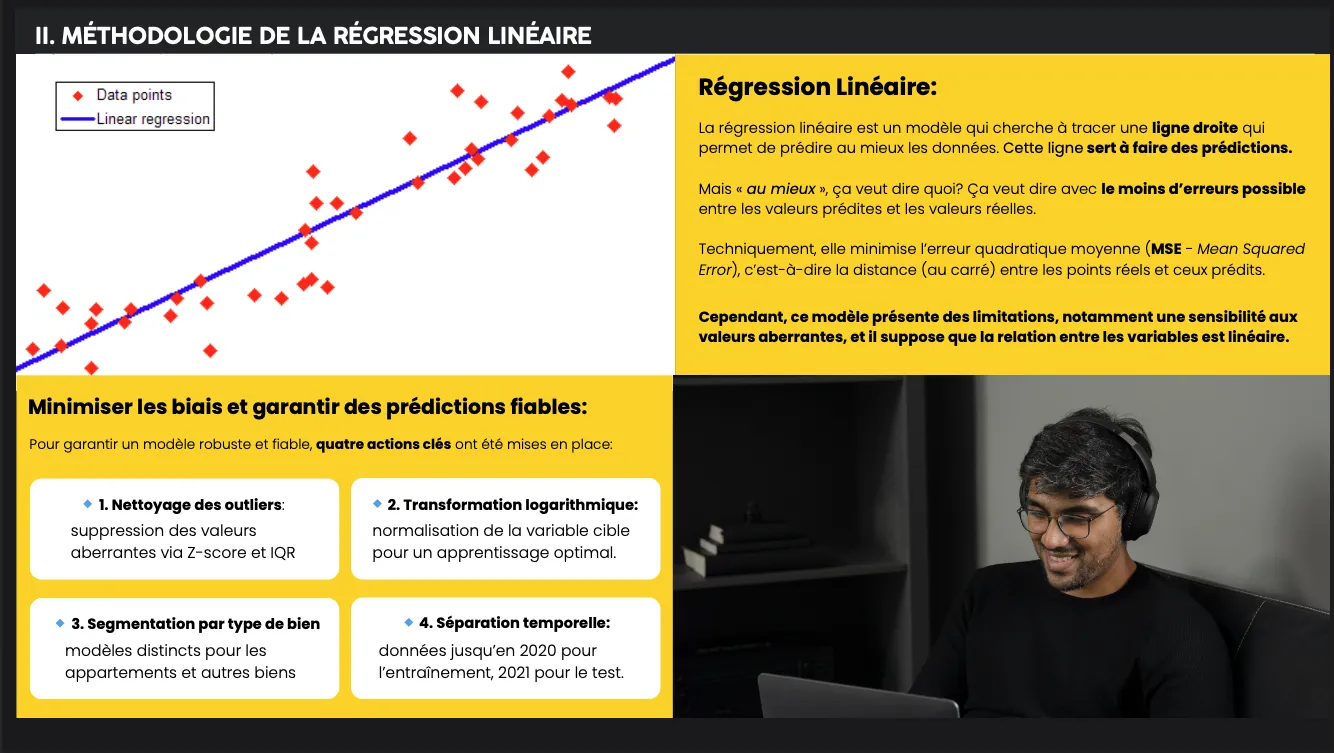 II. MÉTHODOLOGIE DE LA RÉGRESSION LINÉAIRE

Data points
Linear regression

Régression Linéaire:

La régression linéaire est un modèle qui cherche à tracer une ligne droite qui permet de prédire au mieux les données. Cette ligne sert à faire des prédictions.

Mais « au mieux », ça veut dire quoi? Ça veut dire avec le moins d'erreurs possible entre les valeurs prédites et les valeurs réelles.

Techniquement, elle minimise l'erreur quadratique moyenne (MSE - Mean Squared Error), c'est-à-dire la distance (au carré) entre les points réels et ceux prédits.

Cependant, ce modèle présente des limitations, notamment une sensibilité aux valeurs aberrantes, et il suppose que la relation entre les variables est linéaire.

Minimiser les biais et garantir des prédictions fiables:

Pour garantir un modèle robuste et fiable, quatre actions clés ont été mises en place:

1. Nettoyage des outliers: suppression des valeurs aberrantes via Z-score et IQR

2. Transformation logarithmique: normalisation de la variable cible pour un apprentissage optimal.

3. Segmentation par type de bien modèles distincts pour les appartements et autres biens

4. Séparation temporelle: données jusqu'en 2020 pour l'entraînement, 2021 pour le test.